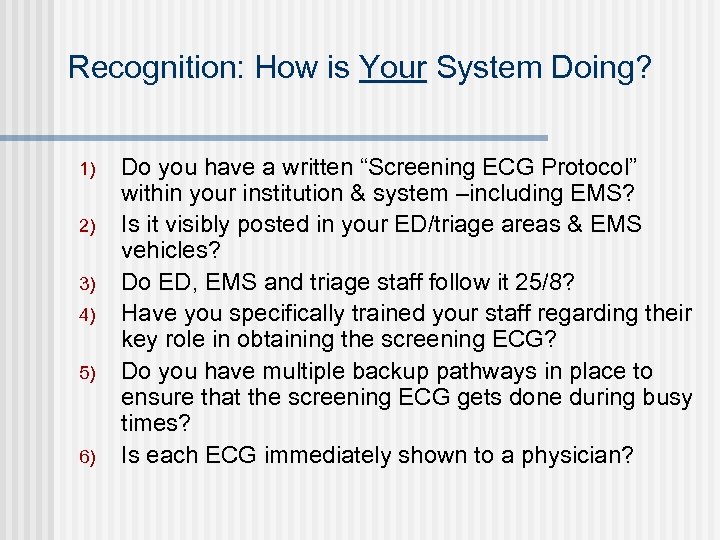 Recognition: How is Your System Doing?

1) Do you have a written “Screening ECG Protocol” within your institution & system –including EMS?
2) Is it visibly posted in your ED/triage areas & EMS vehicles?
3) Do ED, EMS and triage staff follow it 25/8?
4) Have you specifically trained your staff regarding their key role in obtaining the screening ECG?
5) Do you have multiple backup pathways in place to ensure that the screening ECG gets done during busy times?
6) Is each ECG immediately shown to a physician?